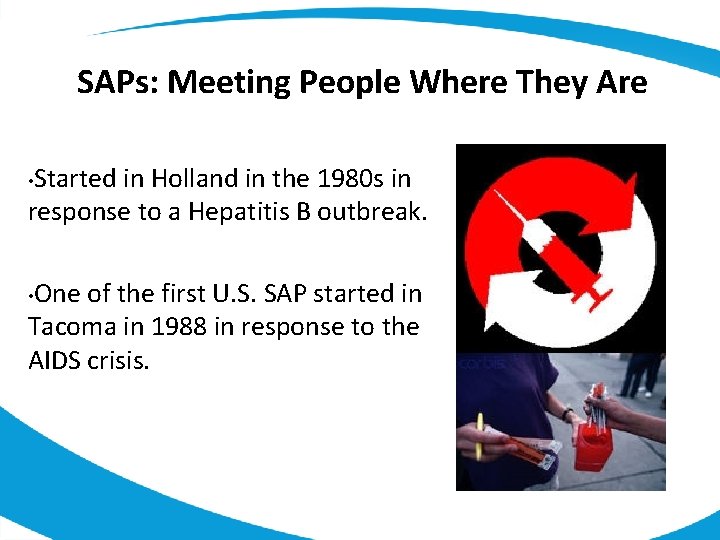 SAPs: Meeting People Where They Are

•Started in Holland in the 1980s in response to a Hepatitis B outbreak.

•One of the first U.S. SAP started in Tacoma in 1988 in response to the AIDS crisis.

corbis